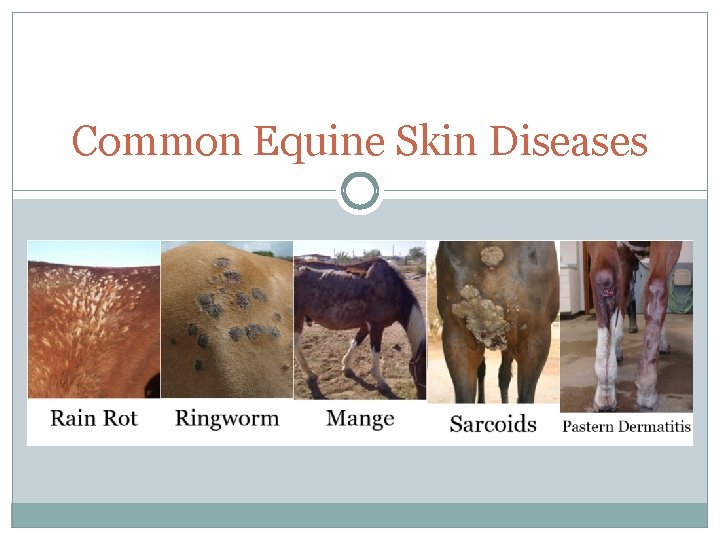 Common Equine Skin Diseases

Rain Rot

Ringworm

Mange

Sarcoids

Pastern Dermatitis